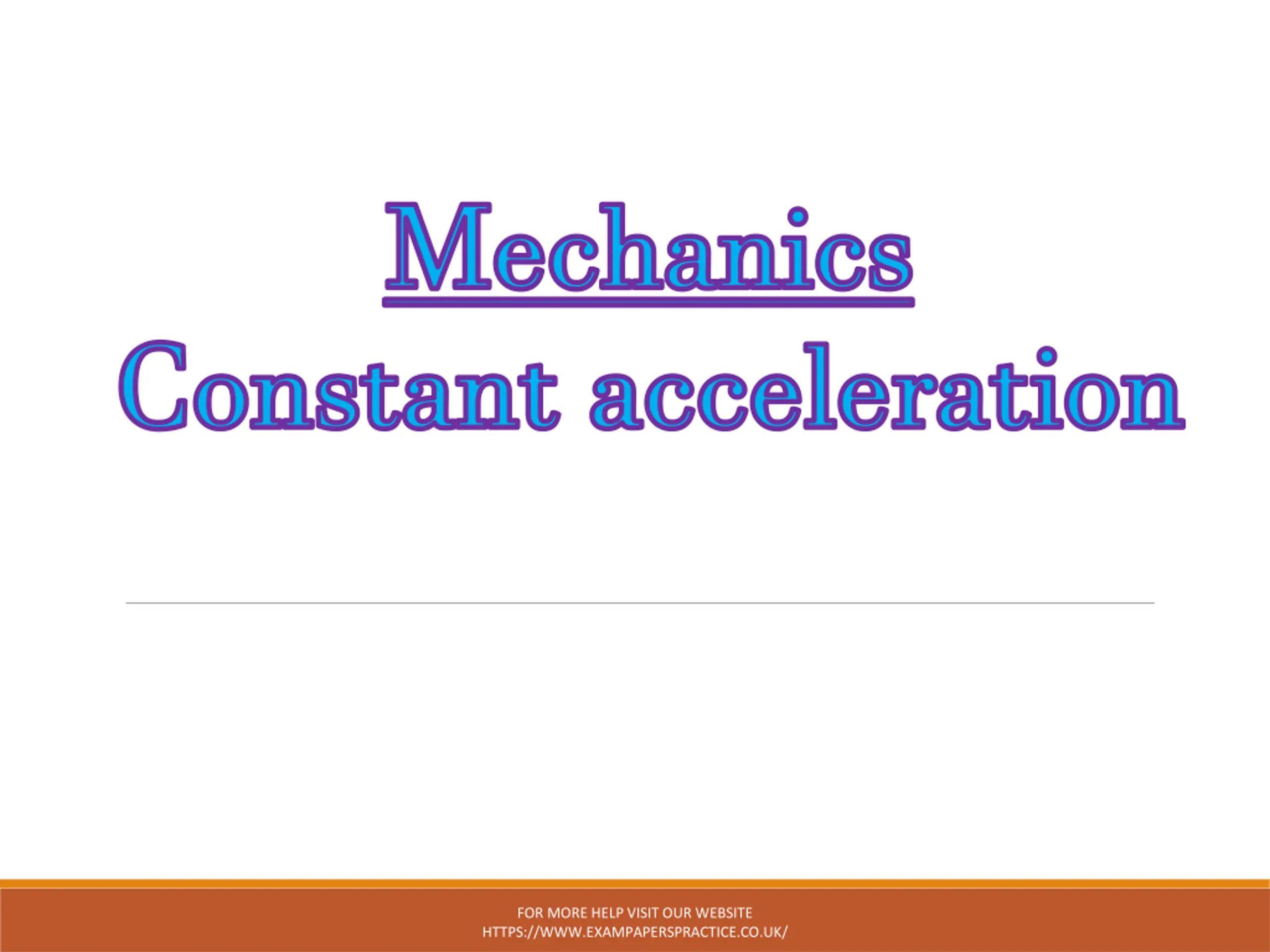 Mechanics
Constant acceleration

FOR MORE HELP VISIT OUR WEBSITE
HTTPS://WWW.EXAMPAPERSPRACTICE.CO.UK/